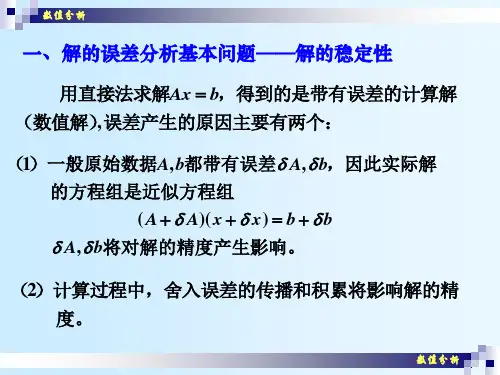 数值分析

一、解的误差分析基本问题——解的稳定性

用直接法求解$Ax=b$，得到的是带有误差的计算解（数值解),误差产生的原因主要有两个：

⑴ 一般原始数据$A,b$都带有误差$\delta A,\delta b$，因此实际解的方程组是近似方程组

$(A+\delta A)(x+\delta x)=b+\delta b$

$\delta A,\delta b$将对解的精度产生影响。

⑵ 计算过程中，舍入误差的传播和积累将影响解的精度。

数值分析